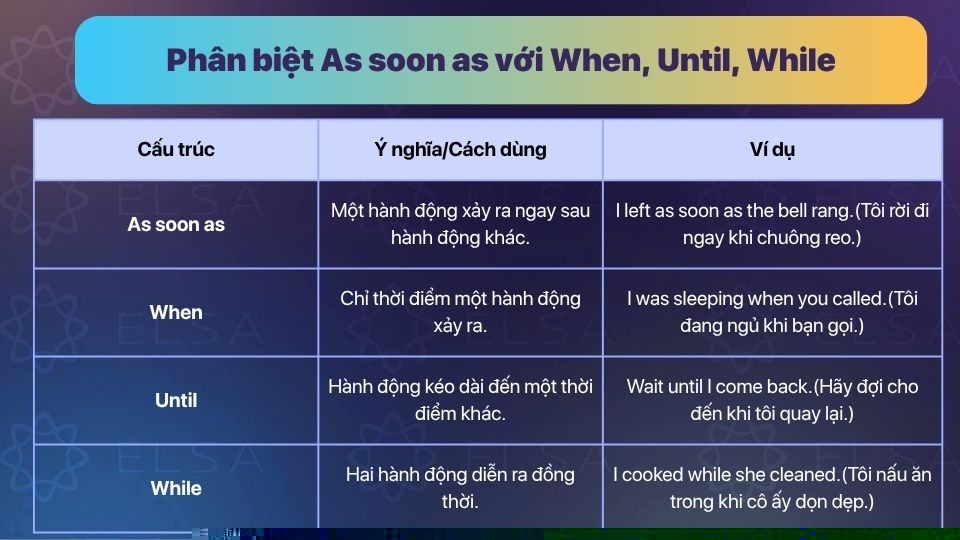 Phân biệt As soon as với When, Until, While

| Cấu trúc | Ý nghĩa/Cách dùng | Ví dụ |
|---|---|---|
| As soon as | Một hành động xảy ra ngay sau hành động khác. | I left as soon as the bell rang.(Tôi rời đi ngay khi chuông reo.) |
| When | Chỉ thời điểm một hành động xảy ra. | I was sleeping when you called.(Tôi đang ngủ khi bạn gọi.) |
| Until | Hành động kéo dài đến một thời điểm khác. | Wait until I come back.(Hãy đợi cho đến khi tôi quay lại.) |
| While | Hai hành động diễn ra đồng thời. | I cooked while she cleaned.(Tôi nấu ăn trong khi cô ấy dọn dẹp.) |

ELSA